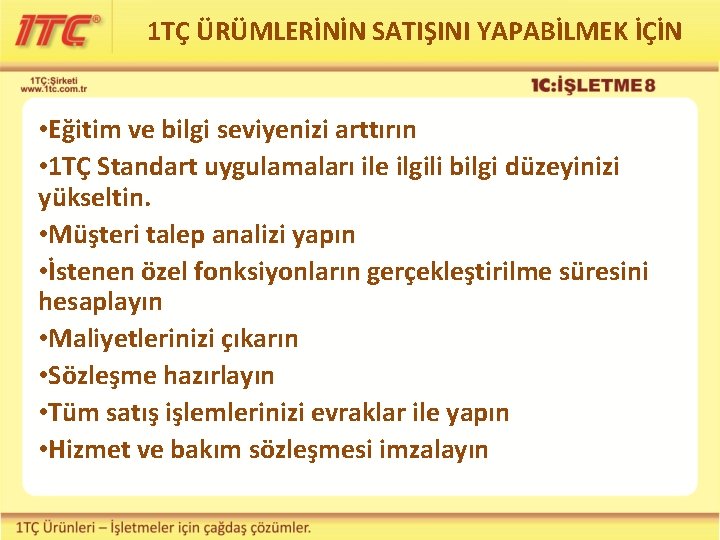 1TÇ

1TÇ ÜRÜMLERİNİN SATIŞINI YAPABİLMEK İÇİN

1TÇ:Şirketi
www.1tc.com.tr

1C:İŞLETME 8

•Eğitim ve bilgi seviyenizi arttırın
•1TÇ Standart uygulamaları ile ilgili bilgi düzeyinizi yükseltin.
•Müşteri talep analizi yapın
•İstenen özel fonksiyonların gerçekleştirilme süresini hesaplayın
•Maliyetlerinizi çıkarın
•Sözleşme hazırlayın
•Tüm satış işlemlerinizi evraklar ile yapın
•Hizmet ve bakım sözleşmesi imzalayın

1TÇ Ürünleri – İşletmeler için çağdaş çözümler.